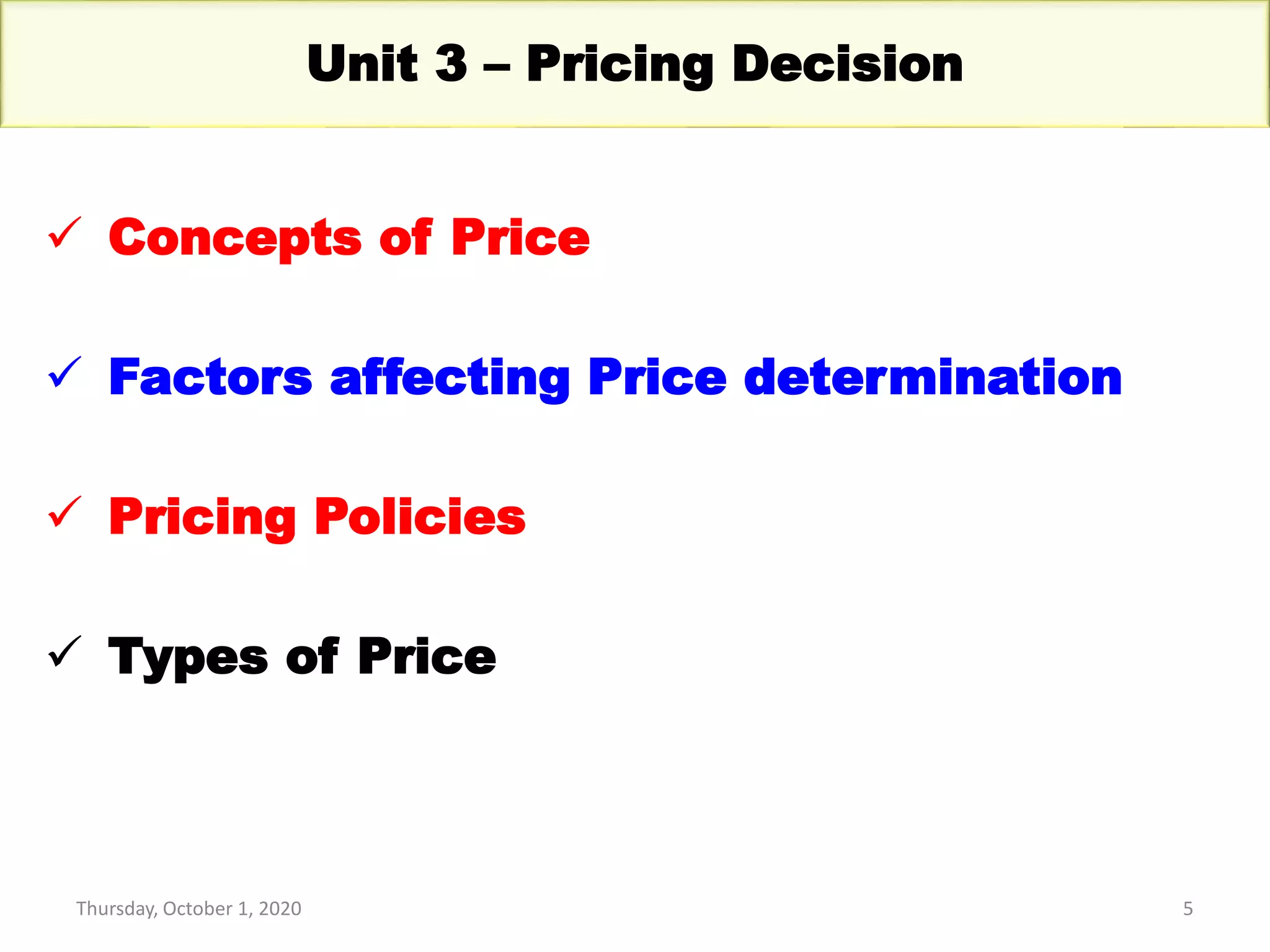 Unit 3 – Pricing Decision

✓ Concepts of Price

✓ Factors affecting Price determination

✓ Pricing Policies

✓ Types of Price

Thursday, October 1, 2020

5